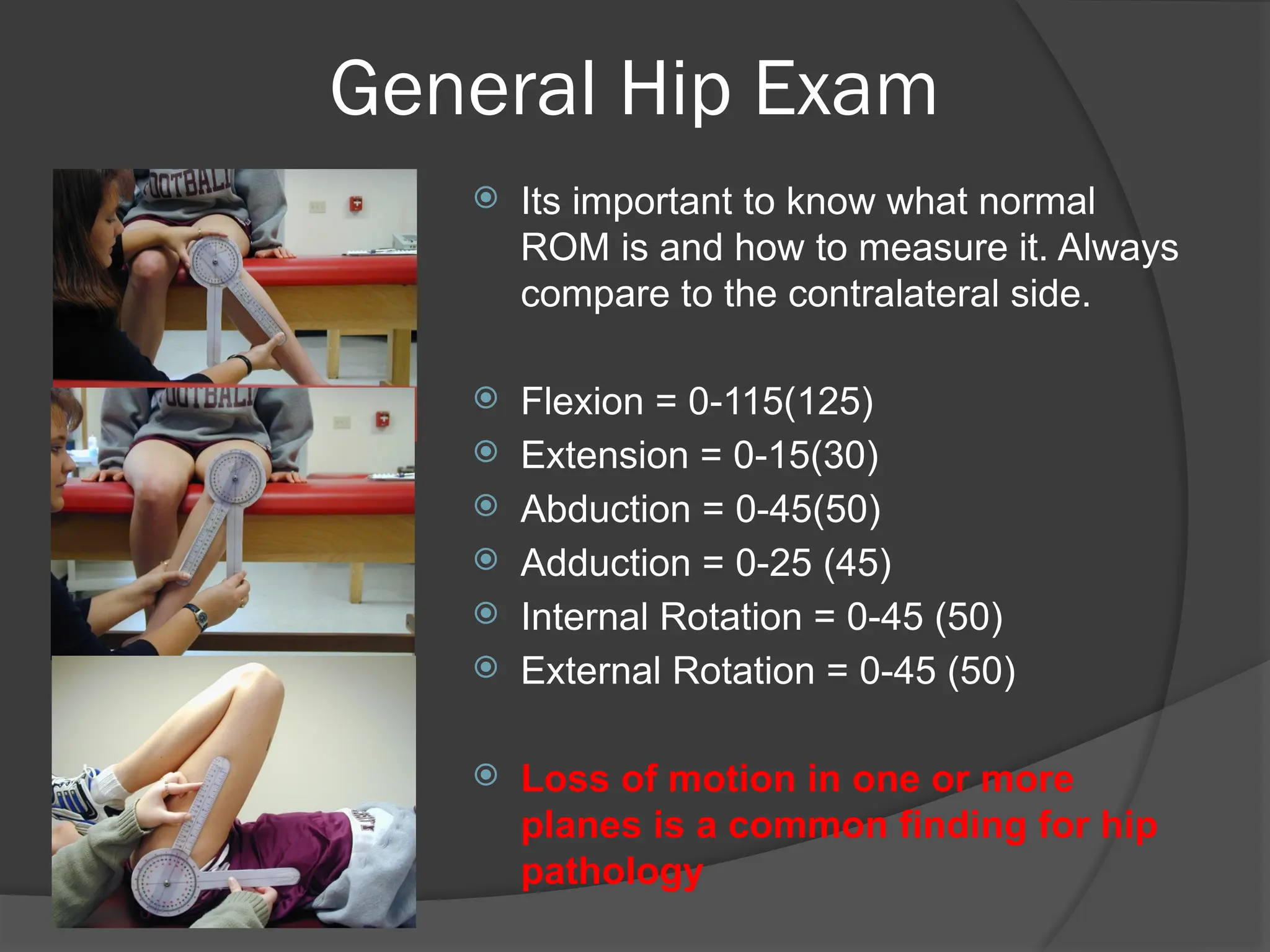 General Hip Exam

FOOTBALL

FOOTBALL

Its important to know what normal ROM is and how to measure it. Always compare to the contralateral side.

Flexion = 0-115(125)

Extension = 0-15(30)

Abduction = 0-45(50)

Adduction = 0-25 (45)

Internal Rotation = 0-45 (50)

External Rotation = 0-45 (50)

Loss of motion in one or more planes is a common finding for hip pathology